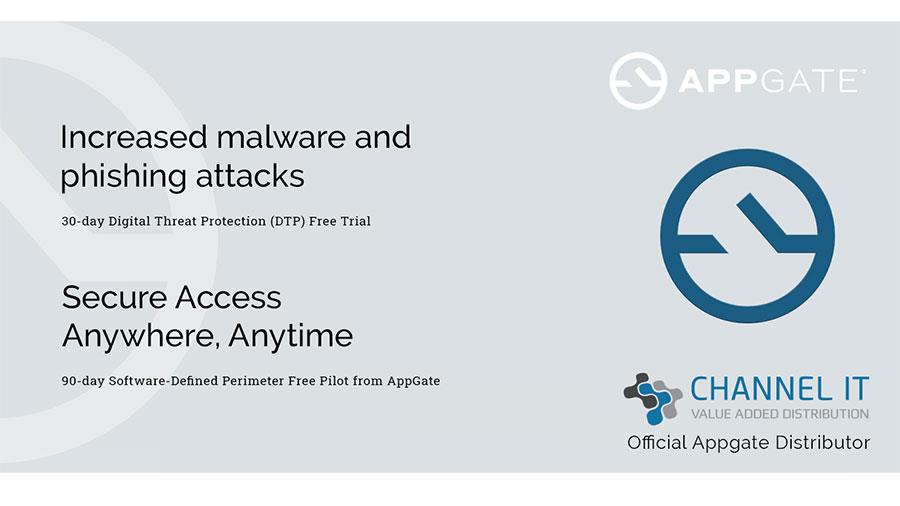 APPGATE

Increased malware and phishing attacks

30-day Digital Threat Protection (DTP) Free Trial

Secure Access Anywhere, Anytime

90-day Software-Defined Perimeter Free Pilot from AppGate

CHANNEL IT
VALUE ADDED DISTRIBUTION
Official Appgate Distributor